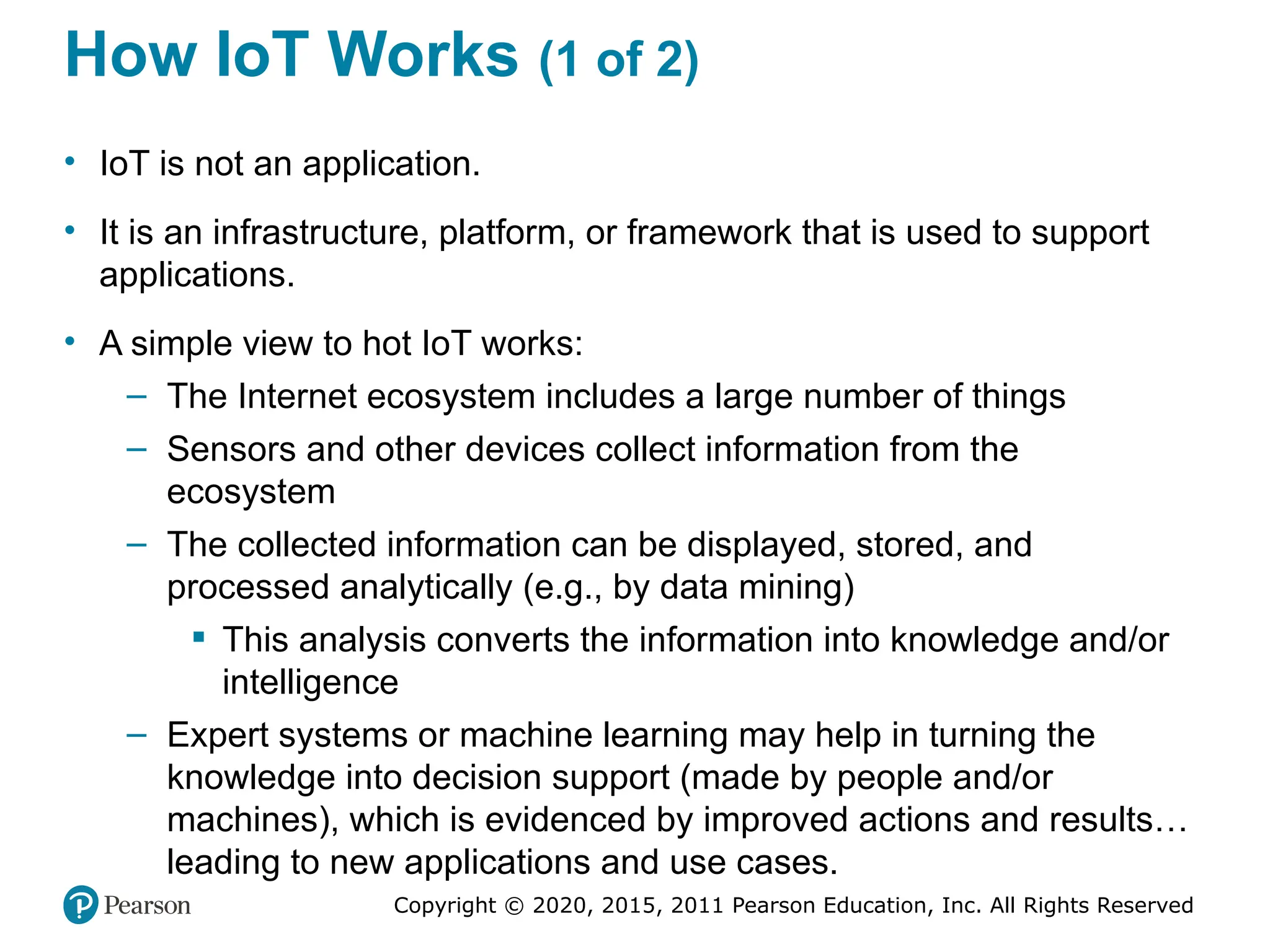 How IoT Works (1 of 2)

• IoT is not an application.

• It is an infrastructure, platform, or framework that is used to support applications.

• A simple view to hot IoT works:
– The Internet ecosystem includes a large number of things
– Sensors and other devices collect information from the ecosystem
– The collected information can be displayed, stored, and processed analytically (e.g., by data mining)
▪ This analysis converts the information into knowledge and/or intelligence
– Expert systems or machine learning may help in turning the knowledge into decision support (made by people and/or machines), which is evidenced by improved actions and results… leading to new applications and use cases.

Pearson

Copyright © 2020, 2015, 2011 Pearson Education, Inc. All Rights Reserved